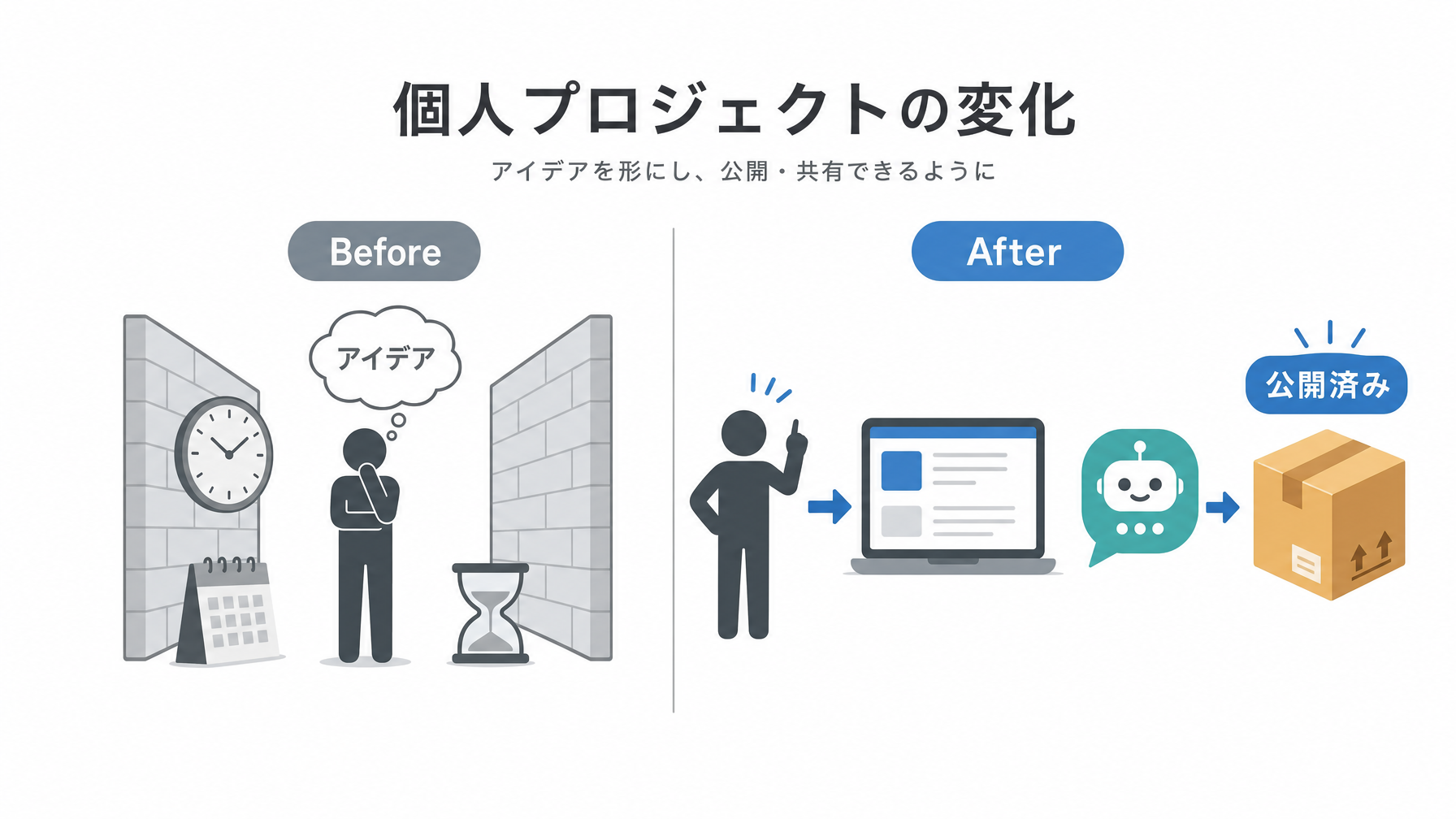 個人プロジェクトの変化

アイデアを形にし、公開・共有できるように

Before

アイデア

After

公開済み